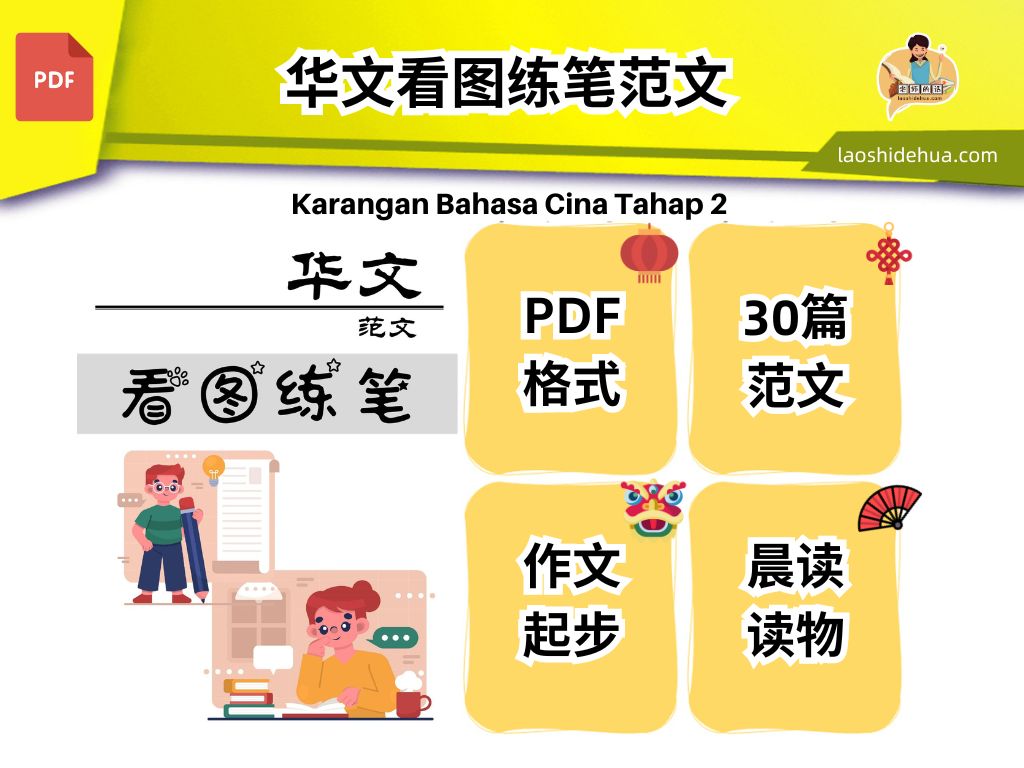 PDF

华文看图练笔范文

老师的话
laoshidehua.com

laoshidehua.com

Karangan Bahasa Cina Tahap 2

华文
范文
看图练笔

PDF
格式

30篇
范文

作文
起步

晨读
读物